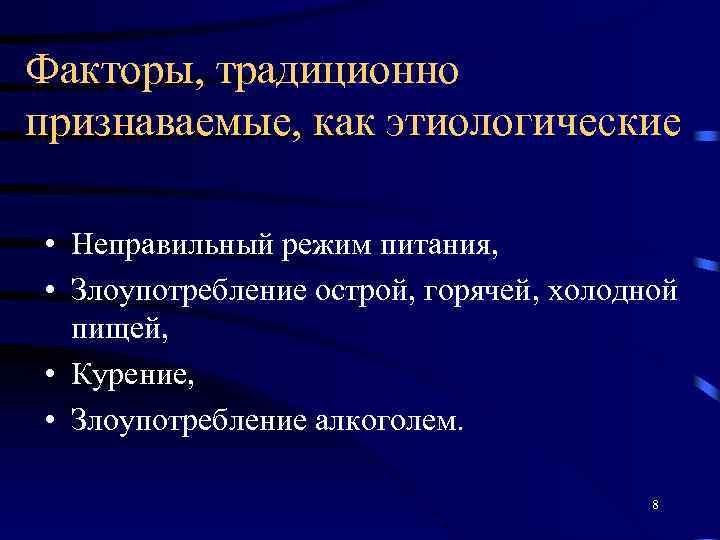 Факторы, традиционно признаваемые, как этиологические

• Неправильный режим питания,
• Злоупотребление острой, горячей, холодной пищей,
• Курение,
• Злоупотребление алкоголем.

8